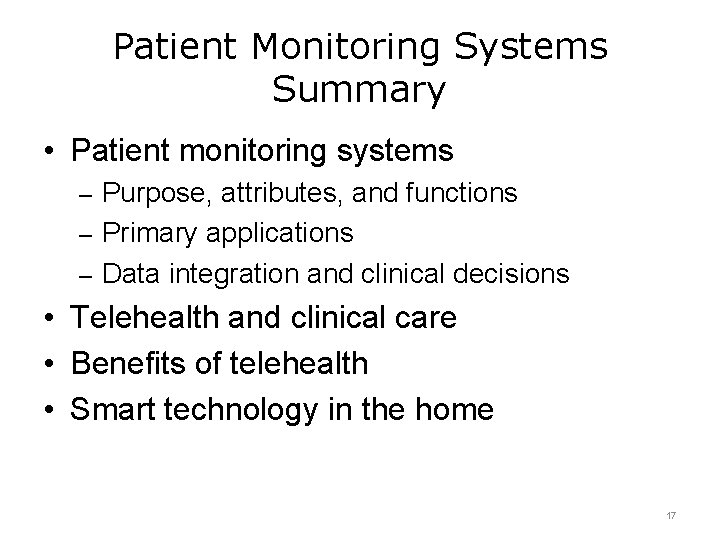 Patient Monitoring Systems Summary

• Patient monitoring systems
– Purpose, attributes, and functions
– Primary applications
– Data integration and clinical decisions
• Telehealth and clinical care
• Benefits of telehealth
• Smart technology in the home

17